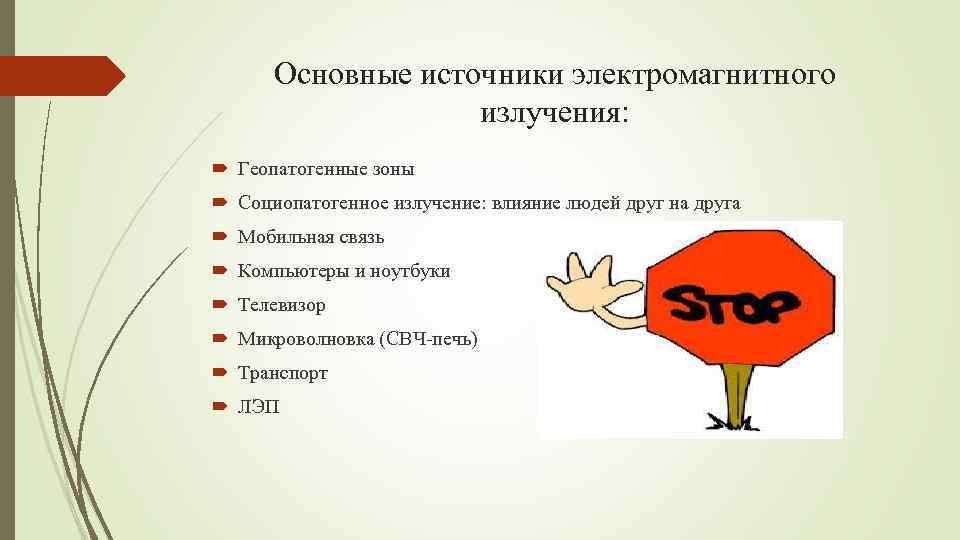 Основные источники электромагнитного излучения:

Геопатогенные зоны

Социопатогенное излучение: влияние людей друг на друга

Мобильная связь

Компьютеры и ноутбуки

Телевизор

Микроволновка (СВЧ-печь)

Транспорт

ЛЭП

STOP